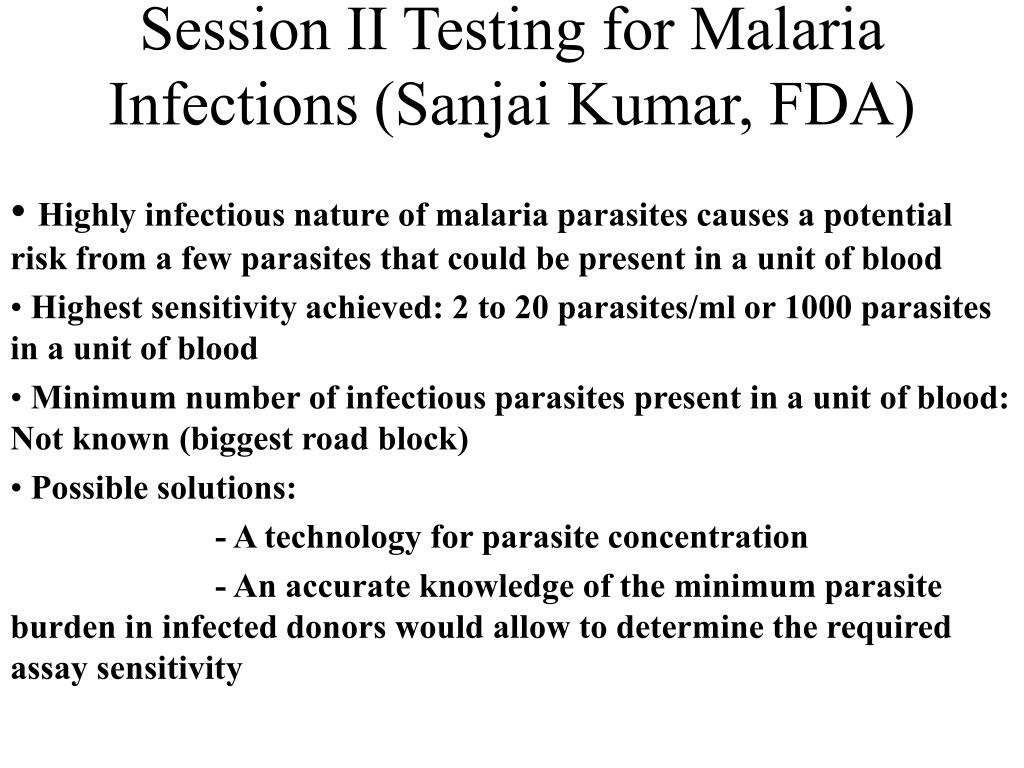 Session II Testing for Malaria Infections (Sanjai Kumar, FDA)

• Highly infectious nature of malaria parasites causes a potential risk from a few parasites that could be present in a unit of blood

• Highest sensitivity achieved: 2 to 20 parasites/ml or 1000 parasites in a unit of blood

• Minimum number of infectious parasites present in a unit of blood: Not known (biggest road block)

• Possible solutions:

- A technology for parasite concentration

- An accurate knowledge of the minimum parasite burden in infected donors would allow to determine the required assay sensitivity